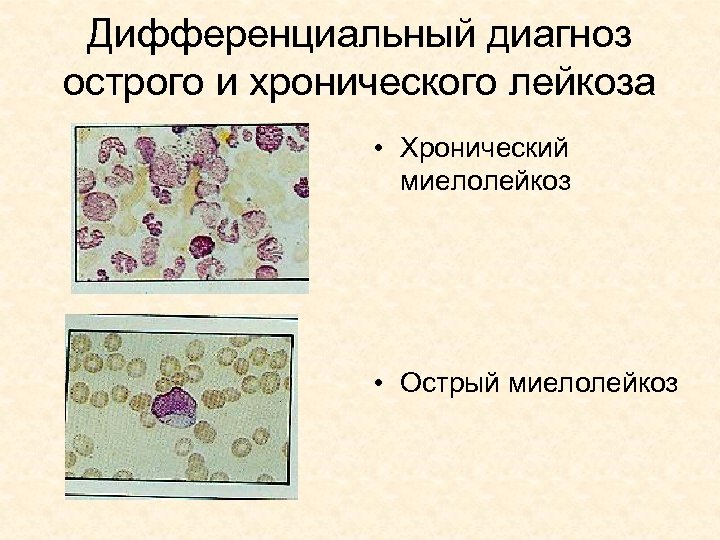 Дифференциальный диагноз острого и хронического лейкоза

• Хронический миелолейкоз

• Острый миелолейкоз